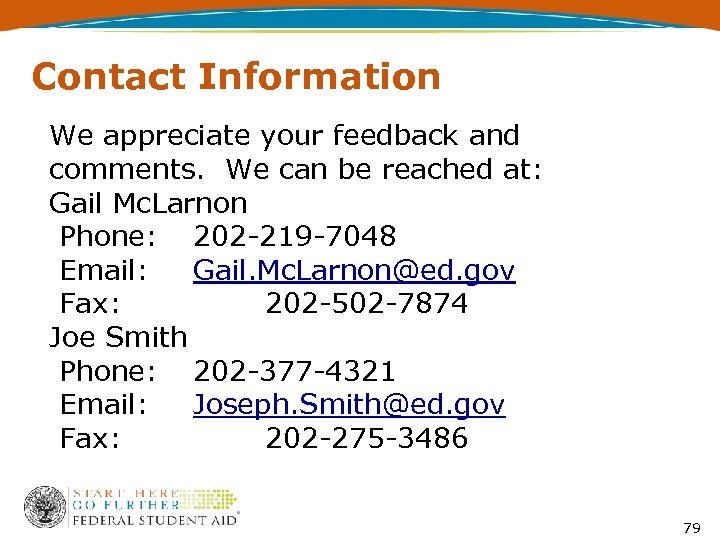 Contact Information

We appreciate your feedback and comments. We can be reached at:

Gail McLarnon
Phone: 202-219-7048
Email: Gail.McLarnon@ed.gov
Fax: 202-502-7874

Joe Smith
Phone: 202-377-4321
Email: Joseph.Smith@ed.gov
Fax: 202-275-3486

START HERE
GO FURTHER
FEDERAL STUDENT AID

79